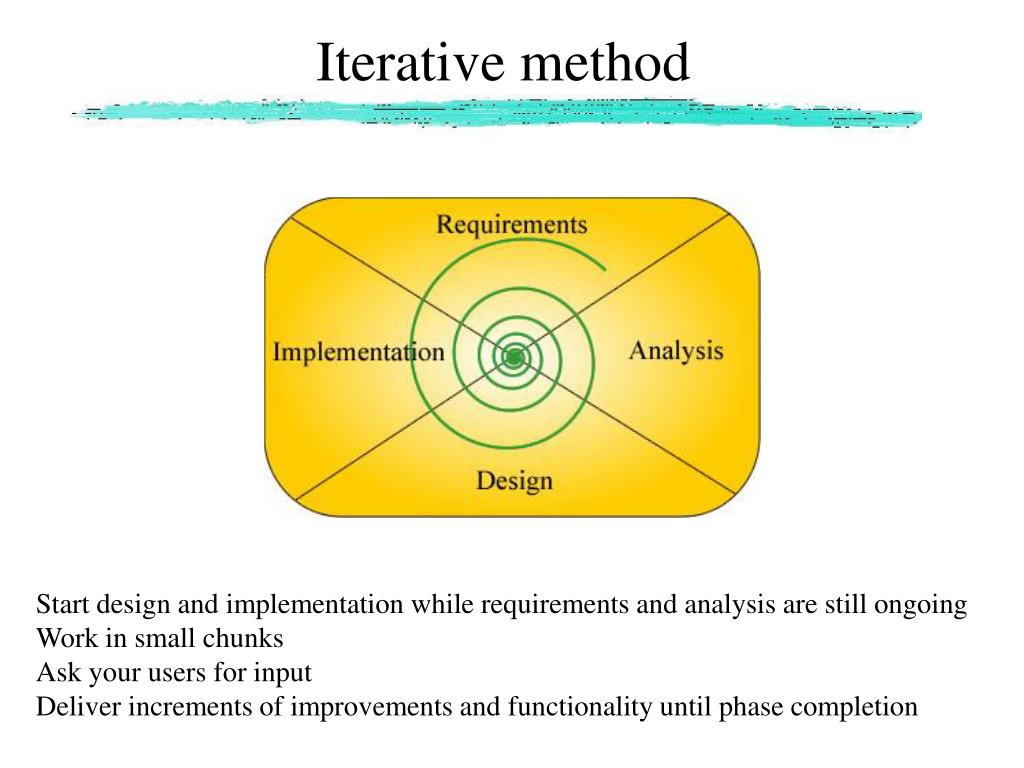 Iterative method

Requirements

Implementation

Analysis

Design

Start design and implementation while requirements and analysis are still ongoing
Work in small chunks
Ask your users for input
Deliver increments of improvements and functionality until phase completion